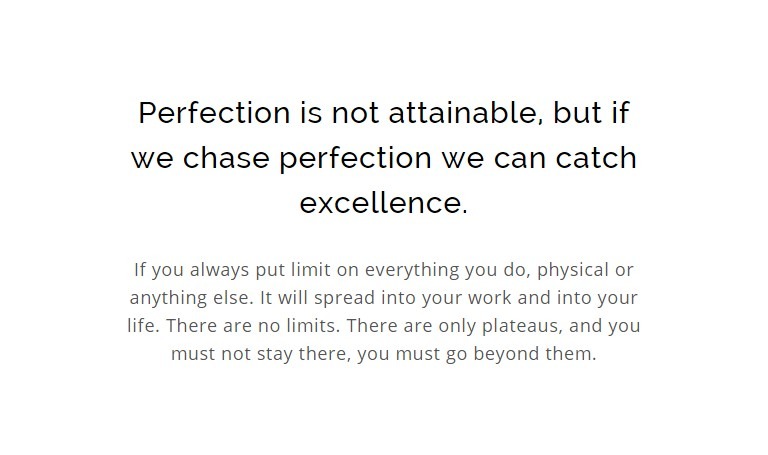 Perfection is not attainable, but if we chase perfection we can catch excellence.

If you always put limit on everything you do, physical or anything else. It will spread into your work and into your life. There are no limits. There are only plateaus, and you must not stay there, you must go beyond them.